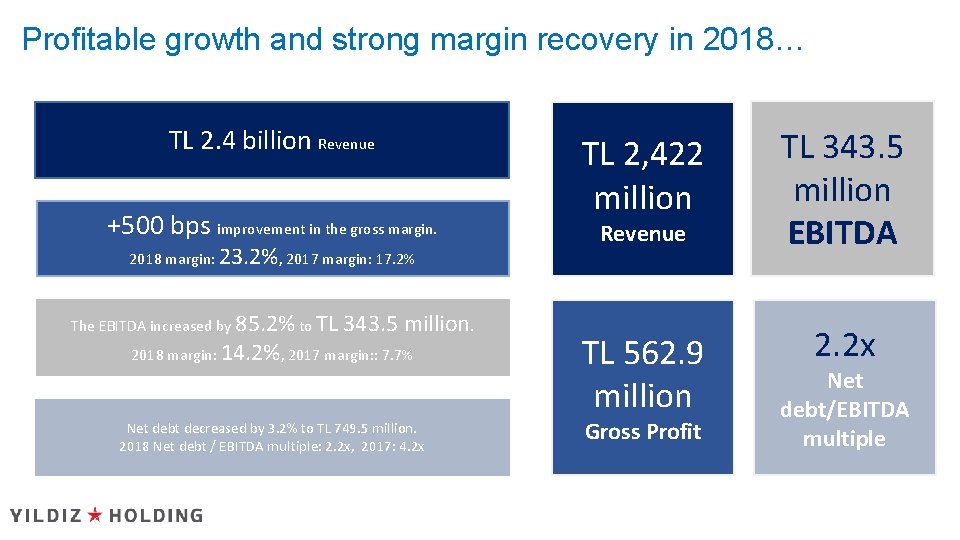 Profitable growth and strong margin recovery in 2018…

TL 2.4 billion Revenue

+500 bps improvement in the gross margin.
2018 margin: 23.2%, 2017 margin: 17.2%

The EBITDA increased by 85.2% to TL 343.5 million.
2018 margin: 14.2%, 2017 margin:: 7.7%

Net debt decreased by 3.2% to TL 749.5 million.
2018 Net debt / EBITDA multiple: 2.2x, 2017: 4.2x

TL 2,422 million
Revenue

TL 343.5 million
EBITDA

TL 562.9 million
Gross Profit

2.2x
Net debt/EBITDA multiple

YILDIZ ★ HOLDING